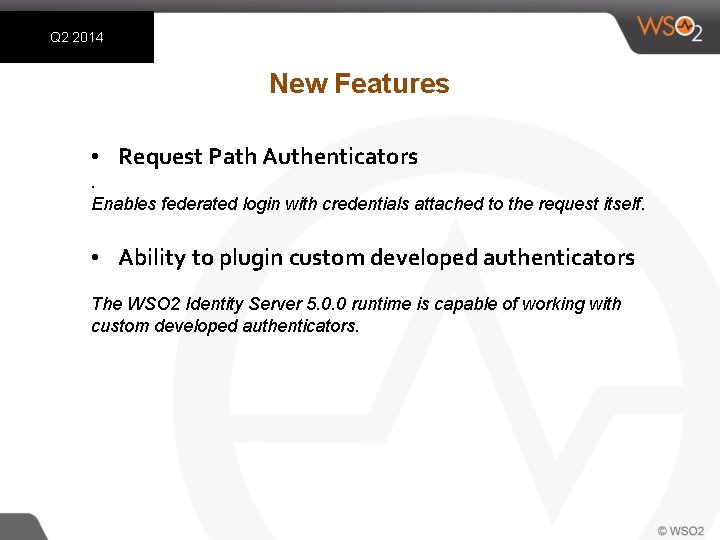 Q2 2014

WSO2

New Features

• Request Path Authenticators

.
Enables federated login with credentials attached to the request itself.

• Ability to plugin custom developed authenticators

The WSO2 Identity Server 5.0.0 runtime is capable of working with custom developed authenticators.

© WSO2